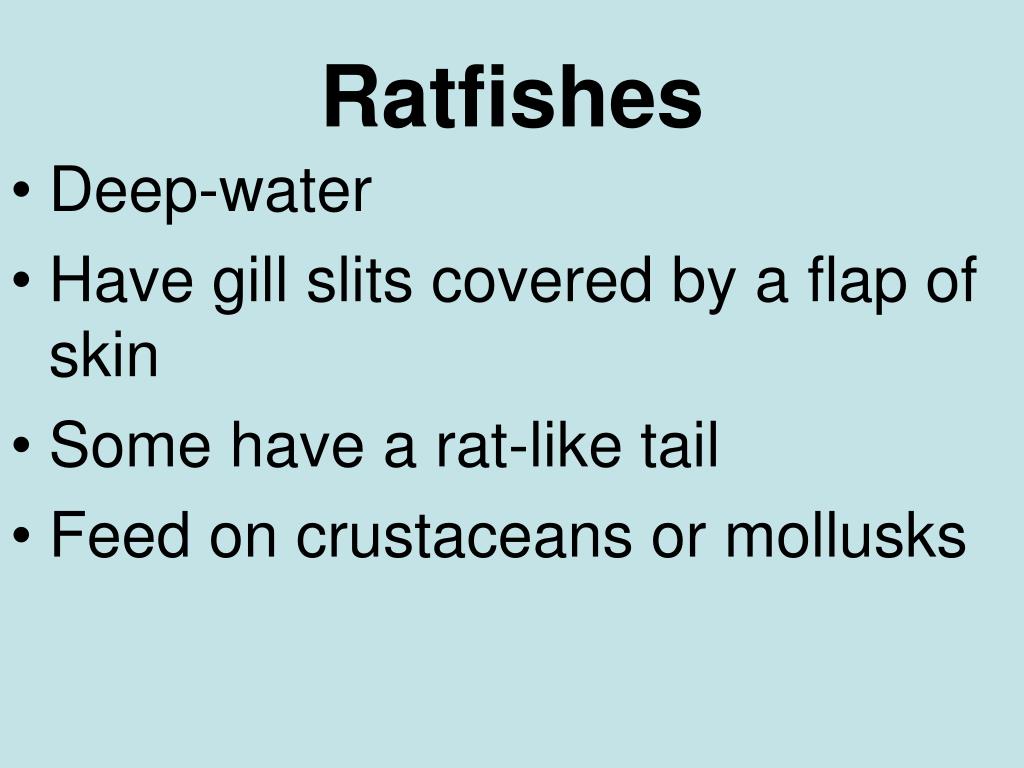 Ratfishes

• Deep-water
• Have gill slits covered by a flap of skin
• Some have a rat-like tail
• Feed on crustaceans or mollusks